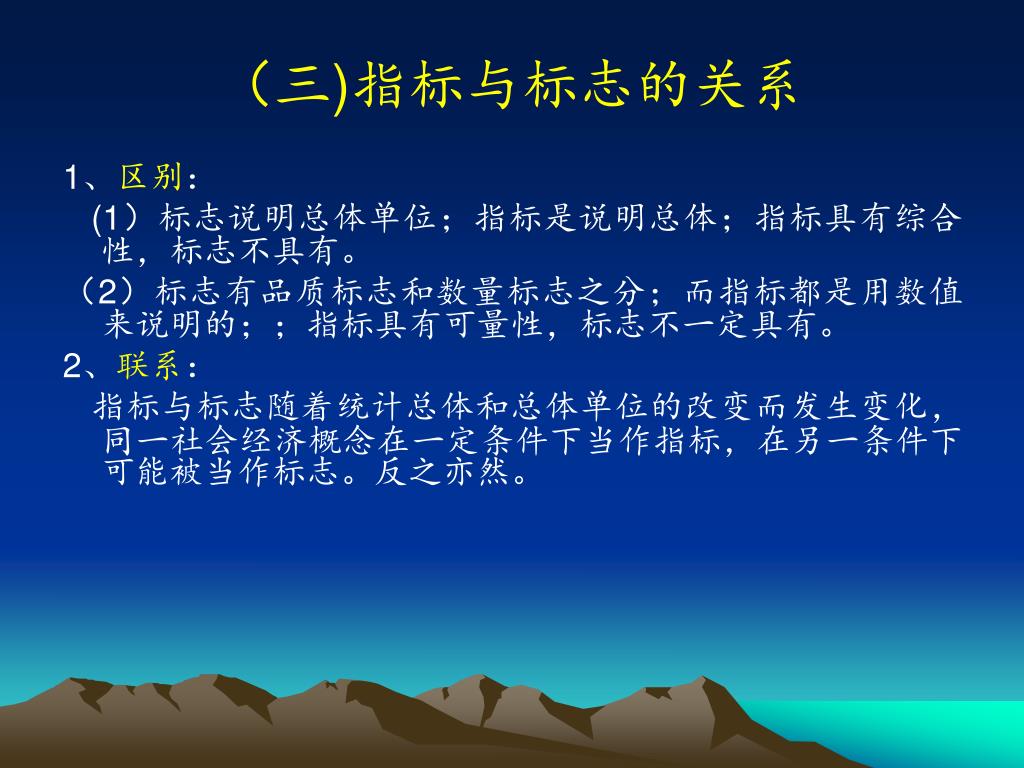 (三)指标与标志的关系

1、区别：

(1）标志说明总体单位；指标是说明总体；指标具有综合性，标志不具有。

（2）标志有品质标志和数量标志之分；而指标都是用数值来说明的；；指标具有可量性，标志不一定具有。

2、联系：

指标与标志随着统计总体和总体单位的改变而发生变化，同一社会经济概念在一定条件下当作指标，在另一条件下可能被当作标志。反之亦然。